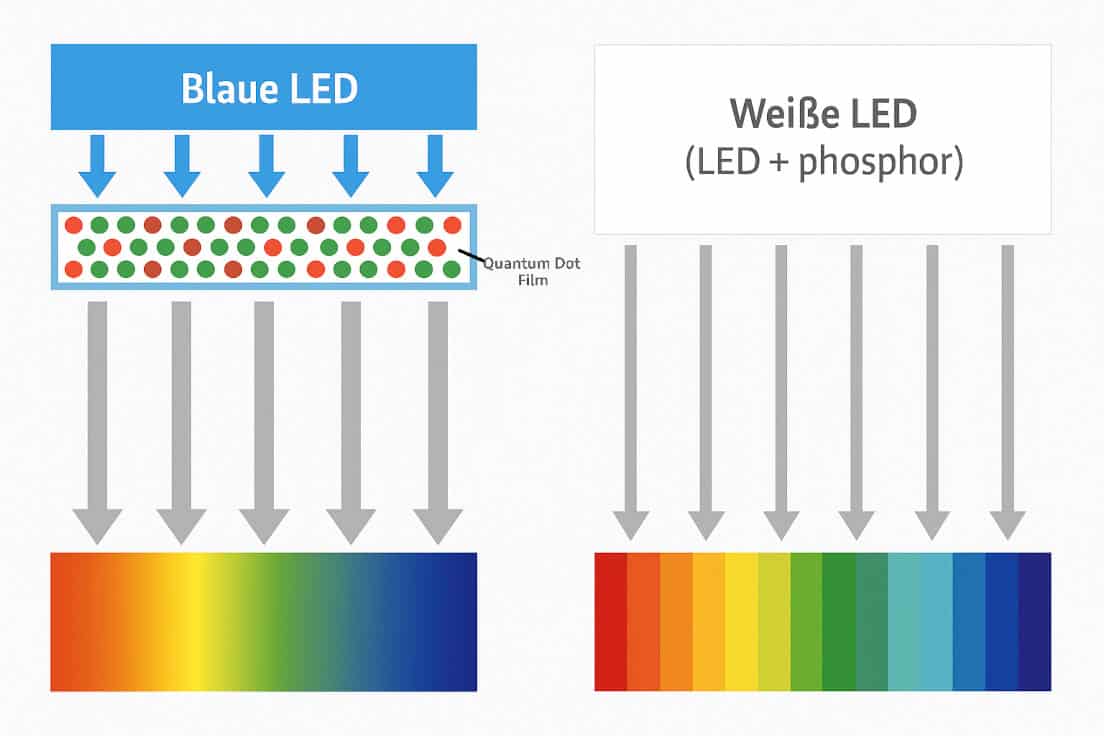 Blaue LED

Quantum Dot Film

Weiße LED
(LED + phosphor)